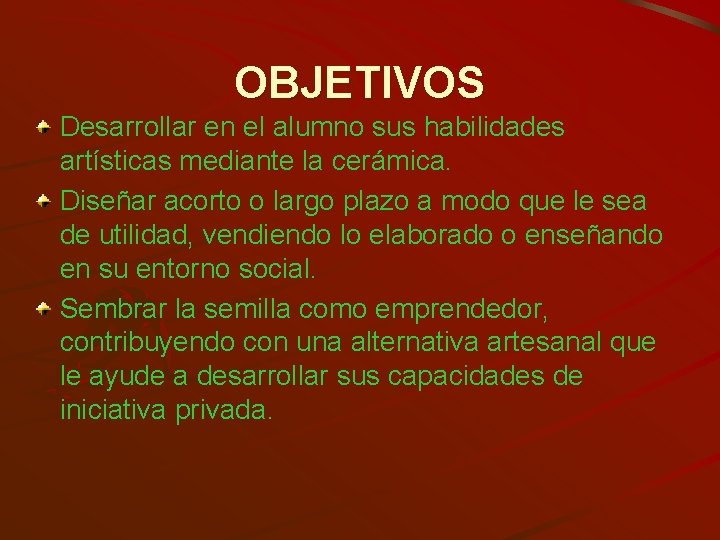 OBJETIVOS

Desarrollar en el alumno sus habilidades artísticas mediante la cerámica.

Diseñar acorto o largo plazo a modo que le sea de utilidad, vendiendo lo elaborado o enseñando en su entorno social.

Sembrar la semilla como emprendedor, contribuyendo con una alternativa artesanal que le ayude a desarrollar sus capacidades de iniciativa privada.